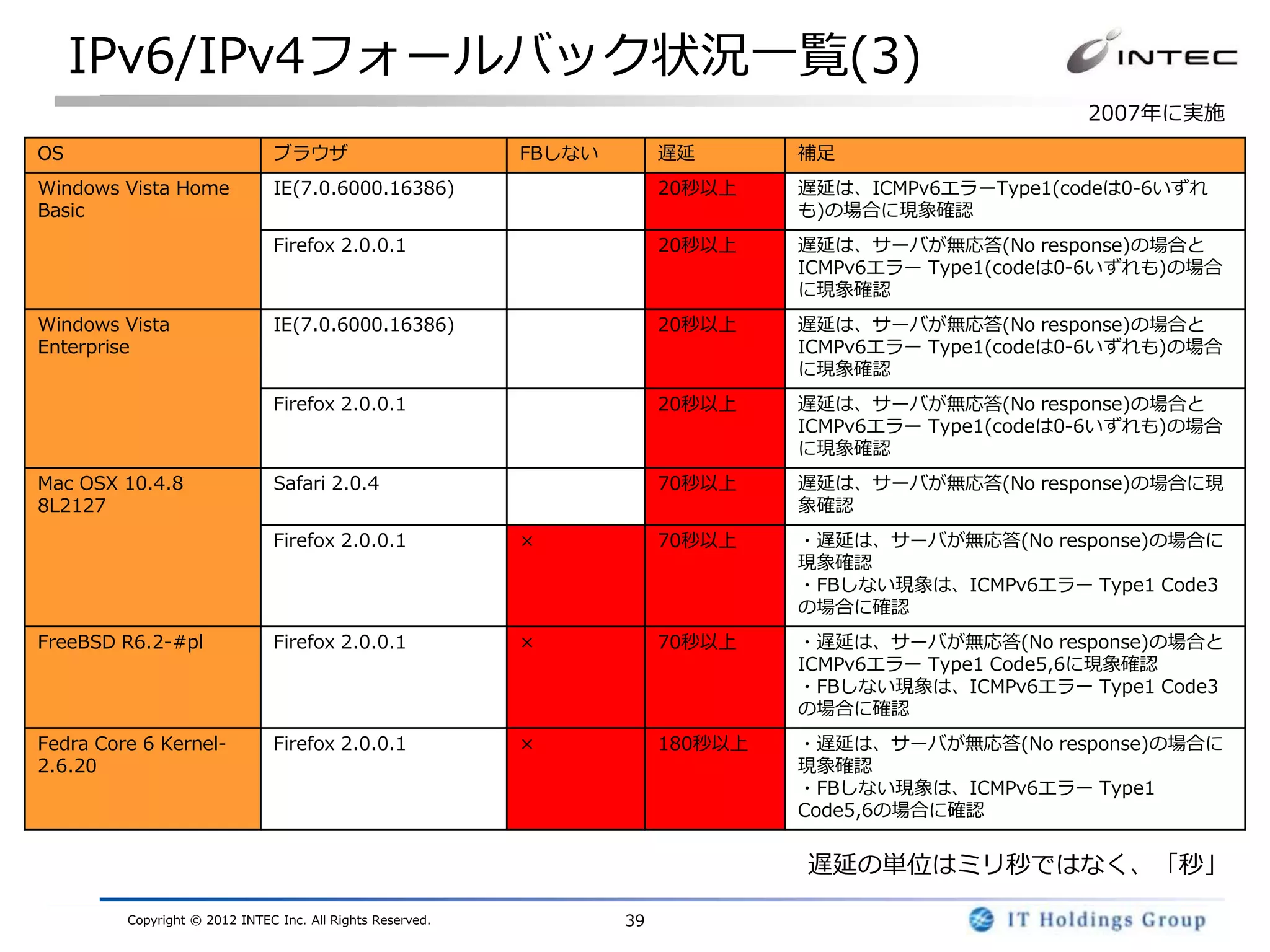 IPv6/IPv4フォールバック状況一覧(3)

INTEC

2007年に実施

| OS | ブラウザ | FBしない | 遅延 | 補足 |
|---|---|---|---|---|
| Windows Vista Home Basic | IE(7.0.6000.16386) | | 20秒以上 | 遅延は、ICMPv6エラーType1(codeは0-6いずれも)の場合に現象確認 |
| | Firefox 2.0.0.1 | | 20秒以上 | 遅延は、サーバが無応答(No response)の場合とICMPv6エラー Type1(codeは0-6いずれも)の場合に現象確認 |
| Windows Vista Enterprise | IE(7.0.6000.16386) | | 20秒以上 | 遅延は、サーバが無応答(No response)の場合とICMPv6エラー Type1(codeは0-6いずれも)の場合に現象確認 |
| | Firefox 2.0.0.1 | | 20秒以上 | 遅延は、サーバが無応答(No response)の場合とICMPv6エラー Type1(codeは0-6いずれも)の場合に現象確認 |
| Mac OSX 10.4.8 8L2127 | Safari 2.0.4 | | 70秒以上 | 遅延は、サーバが無応答(No response)の場合に現象確認 |
| | Firefox 2.0.0.1 | × | 70秒以上 | ・遅延は、サーバが無応答(No response)の場合に現象確認 ・FBしない現象は、ICMPv6エラー Type1 Code3の場合に確認 |
| FreeBSD R6.2-#pl | Firefox 2.0.0.1 | × | 70秒以上 | ・遅延は、サーバが無応答(No response)の場合とICMPv6エラー Type1 Code5,6に現象確認 ・FBしない現象は、ICMPv6エラー Type1 Code3の場合に確認 |
| Fedra Core 6 Kernel-2.6.20 | Firefox 2.0.0.1 | × | 180秒以上 | ・遅延は、サーバが無応答(No response)の場合に現象確認 ・FBしない現象は、ICMPv6エラー Type1 Code5,6の場合に確認 |

遅延の単位はミリ秒ではなく、「秒」

Copyright © 2012 INTEC Inc. All Rights Reserved.

39

IT Holdings Group